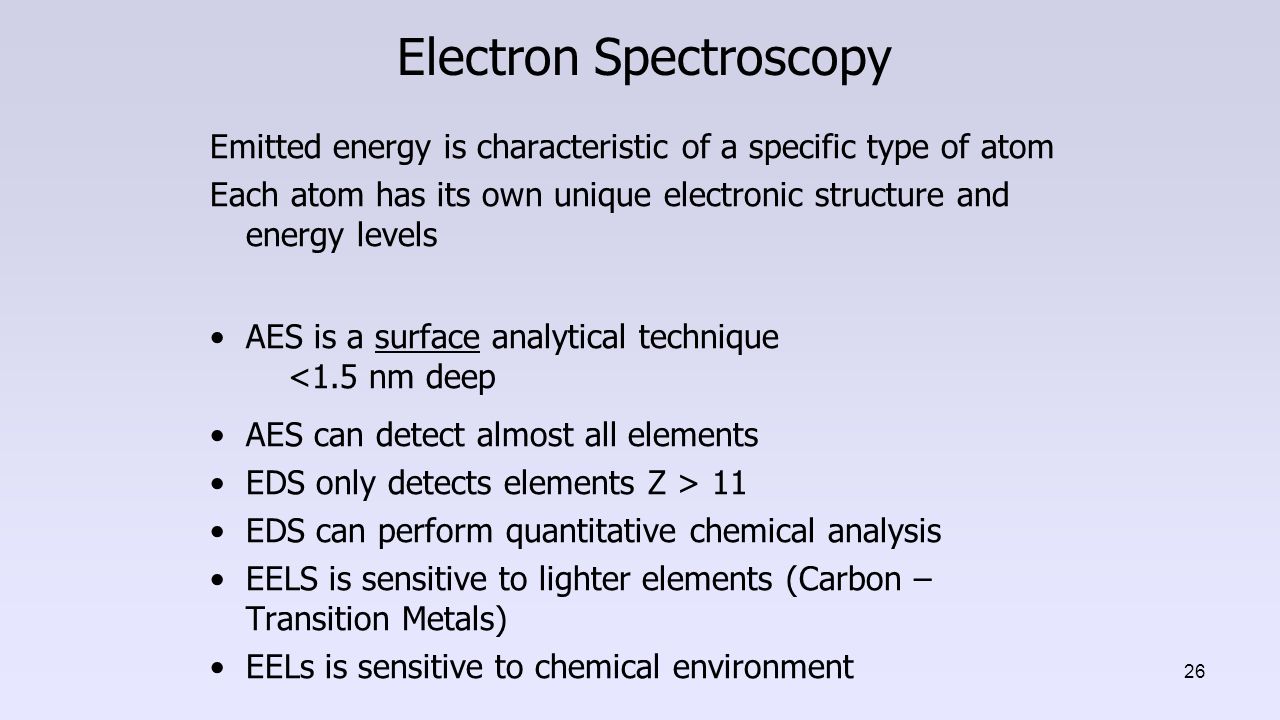 Electron Spectroscopy

Emitted energy is characteristic of a specific type of atom

Each atom has its own unique electronic structure and energy levels

• AES is a surface analytical technique
<1.5 nm deep

• AES can detect almost all elements

• EDS only detects elements Z > 11

• EDS can perform quantitative chemical analysis

• EELS is sensitive to lighter elements (Carbon – Transition Metals)

• EELs is sensitive to chemical environment

26